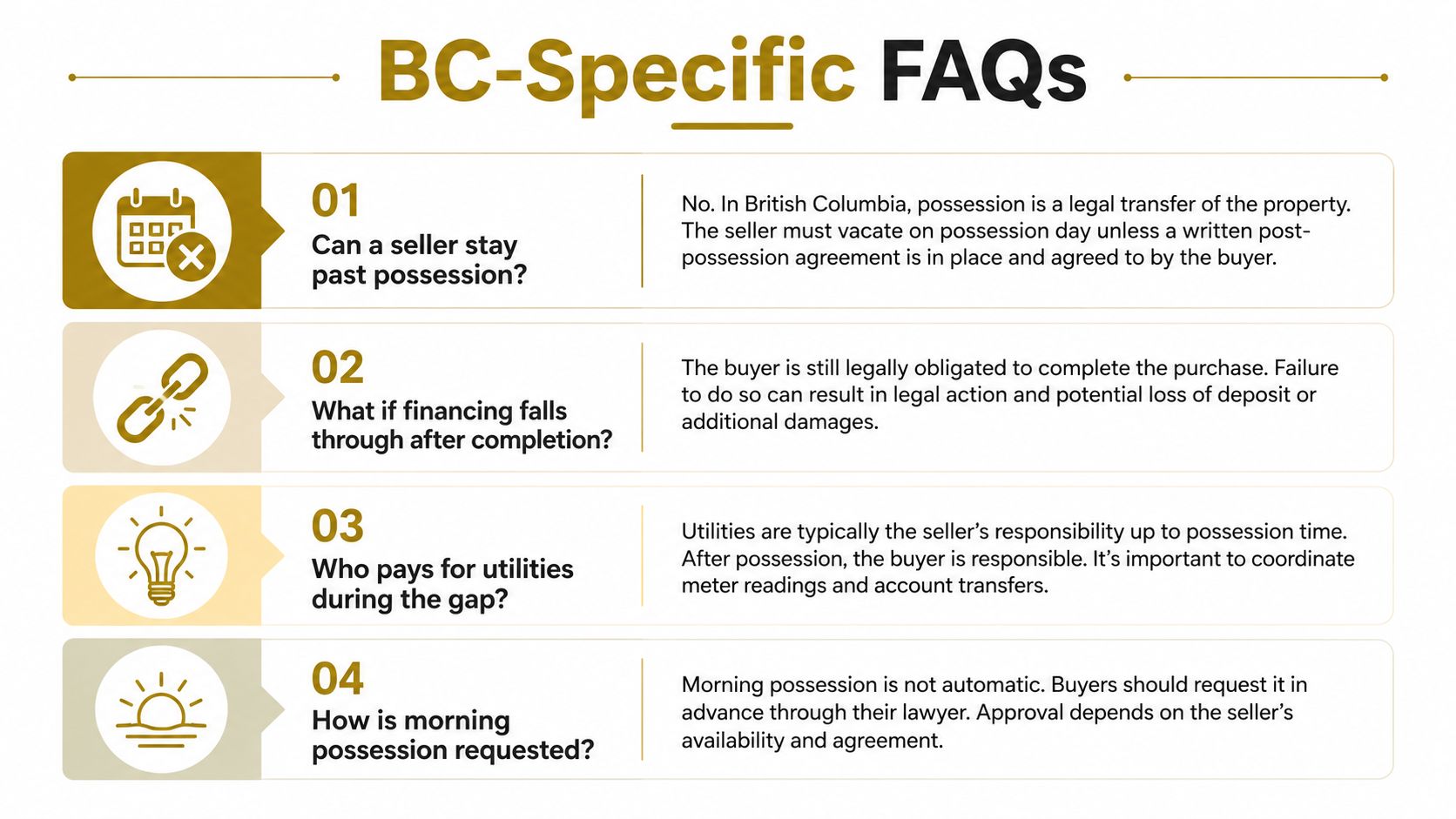 BC-Specific FAQs

01
Can a seller stay past possession?

No. In British Columbia, possession is a legal transfer of the property. The seller must vacate on possession day unless a written post-possession agreement is in place and agreed to by the buyer.

02
What if financing falls through after completion?

The buyer is still legally obligated to complete the purchase. Failure to do so can result in legal action and potential loss of deposit or additional damages.

03
Who pays for utilities during the gap?

Utilities are typically the seller's responsibility up to possession time. After possession, the buyer is responsible. It's important to coordinate meter readings and account transfers.

04
How is morning possession requested?

Morning possession is not automatic. Buyers should request it in advance through their lawyer. Approval depends on the seller's availability and agreement.